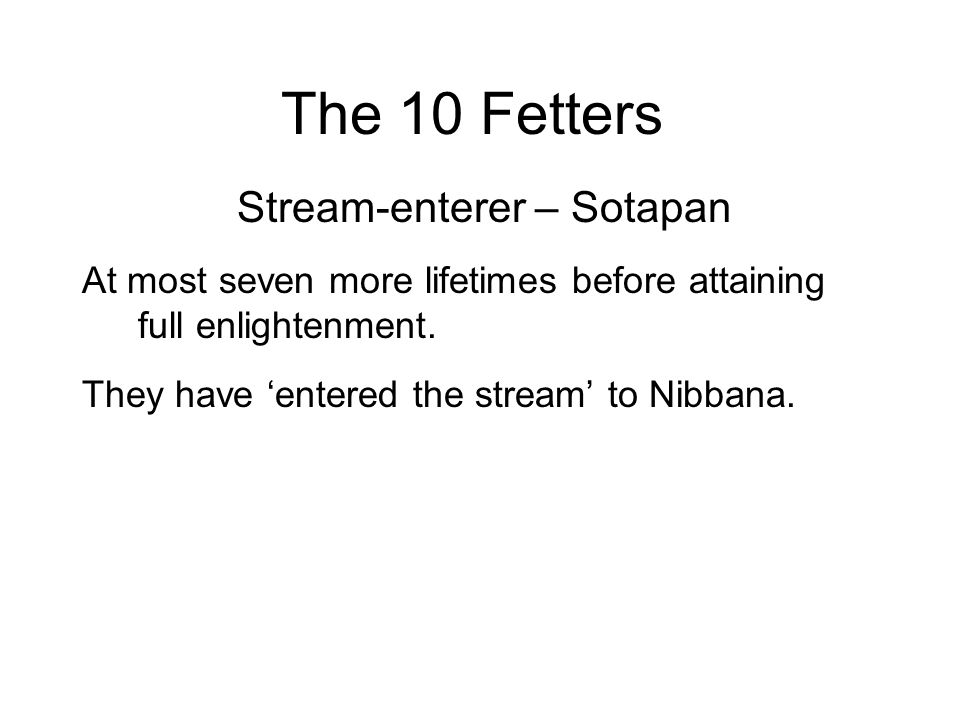 The 10 Fetters

Stream-enterer – Sotapan

At most seven more lifetimes before attaining full enlightenment.

They have ‘entered the stream’ to Nibbana.